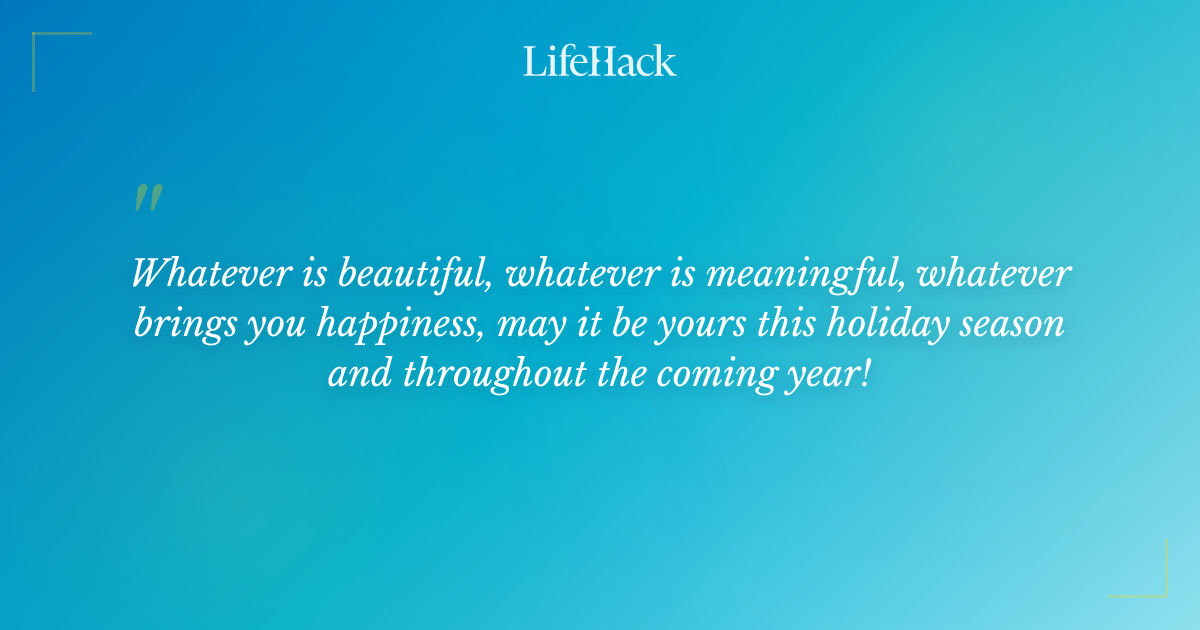 LifeHack

"

Whatever is beautiful, whatever is meaningful, whatever brings you happiness, may it be yours this holiday season and throughout the coming year!